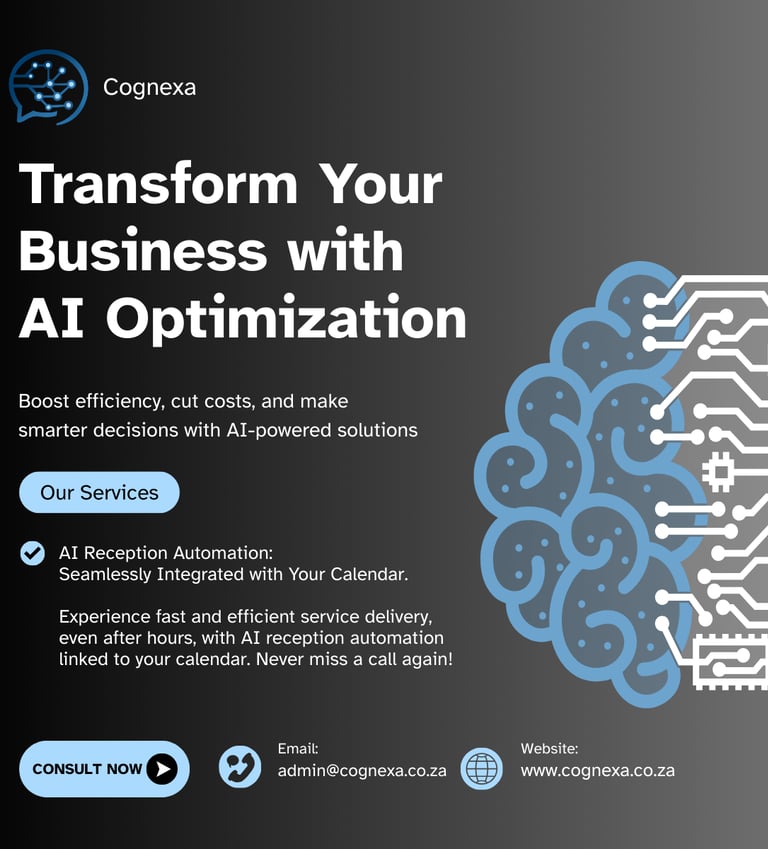 Cognexa

Transform Your Business with AI Optimization

Boost efficiency, cut costs, and make smarter decisions with AI-powered solutions

Our Services

AI Reception Automation: Seamlessly Integrated with Your Calendar.

Experience fast and efficient service delivery, even after hours, with AI reception automation linked to your calendar. Never miss a call again!

CONSULT NOW

Email:
admin@cognexa.co.za

Website:
www.cognexa.co.za